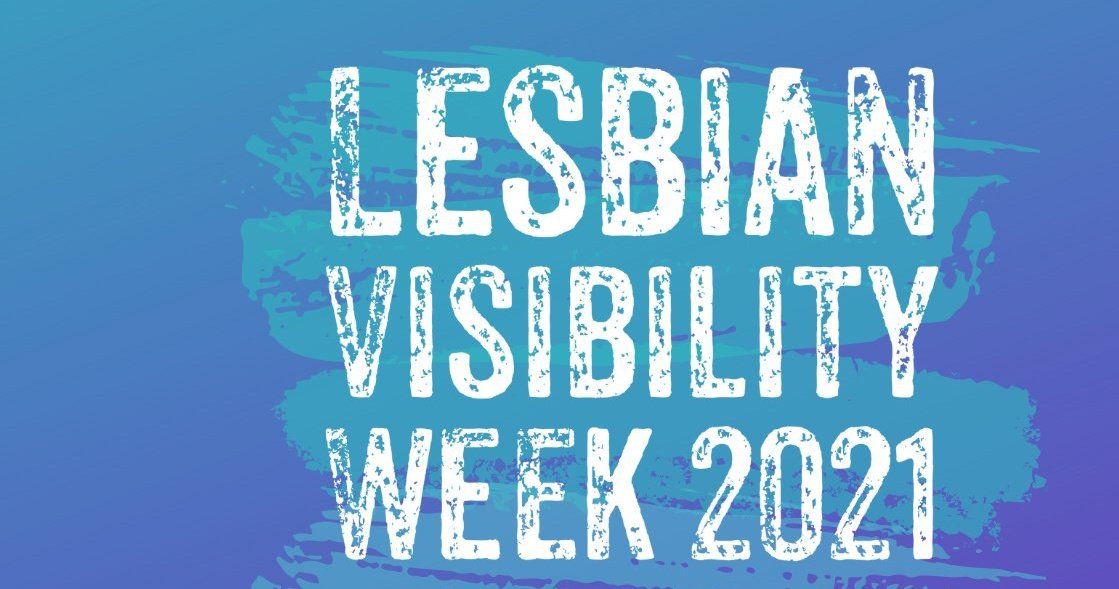 LESBIAN
VISIBILITY
WEEK 2021